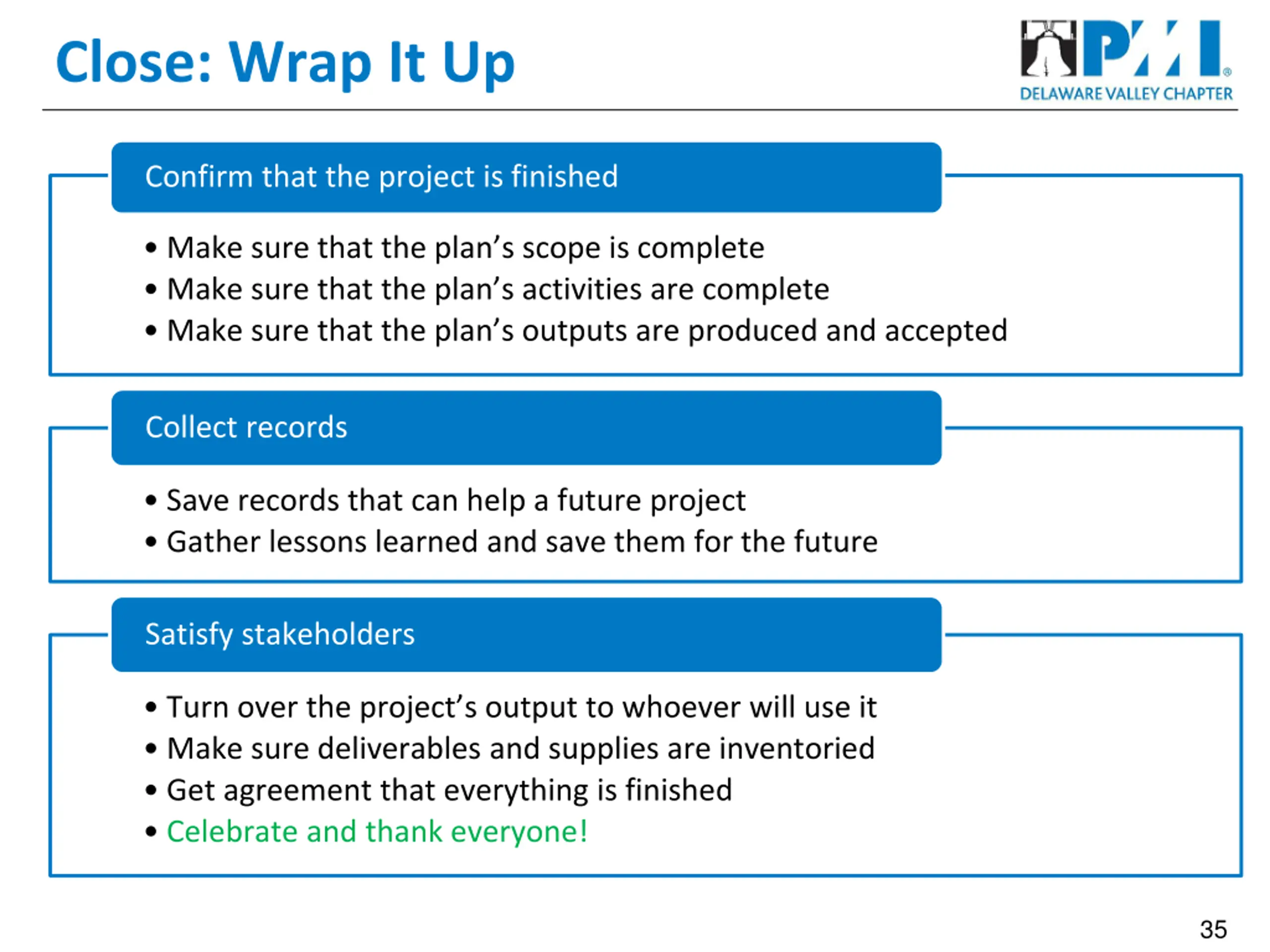 Close: Wrap It Up

PMI®
DELAWARE VALLEY CHAPTER

Confirm that the project is finished

• Make sure that the plan's scope is complete
• Make sure that the plan's activities are complete
• Make sure that the plan's outputs are produced and accepted

Collect records

• Save records that can help a future project
• Gather lessons learned and save them for the future

Satisfy stakeholders

• Turn over the project's output to whoever will use it
• Make sure deliverables and supplies are inventoried
• Get agreement that everything is finished
• Celebrate and thank everyone!

35